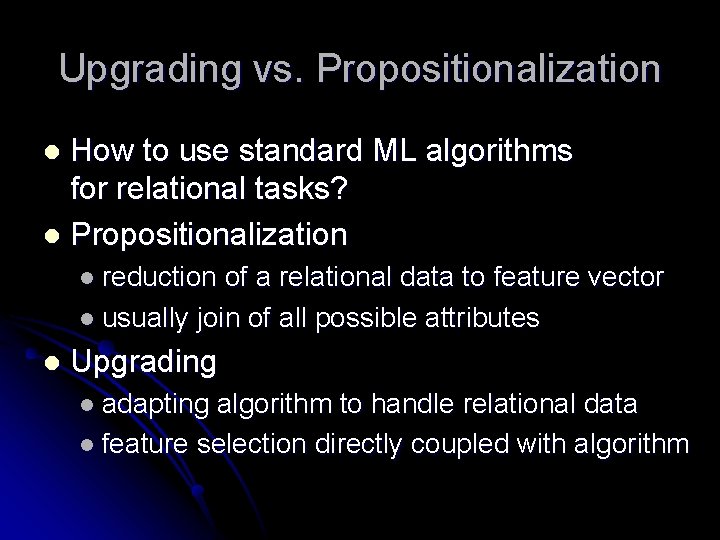 Upgrading vs. Propositionalization

- How to use standard ML algorithms for relational tasks?
- Propositionalization
  - reduction of a relational data to feature vector
  - usually join of all possible attributes
- Upgrading
  - adapting algorithm to handle relational data
  - feature selection directly coupled with algorithm